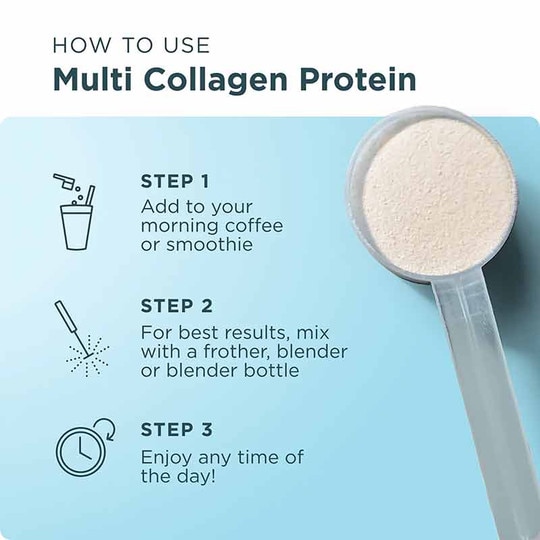 HOW TO USE
Multi Collagen Protein

STEP 1
Add to your morning coffee or smoothie

STEP 2
For best results, mix with a frother, blender or blender bottle

STEP 3
Enjoy any time of the day!